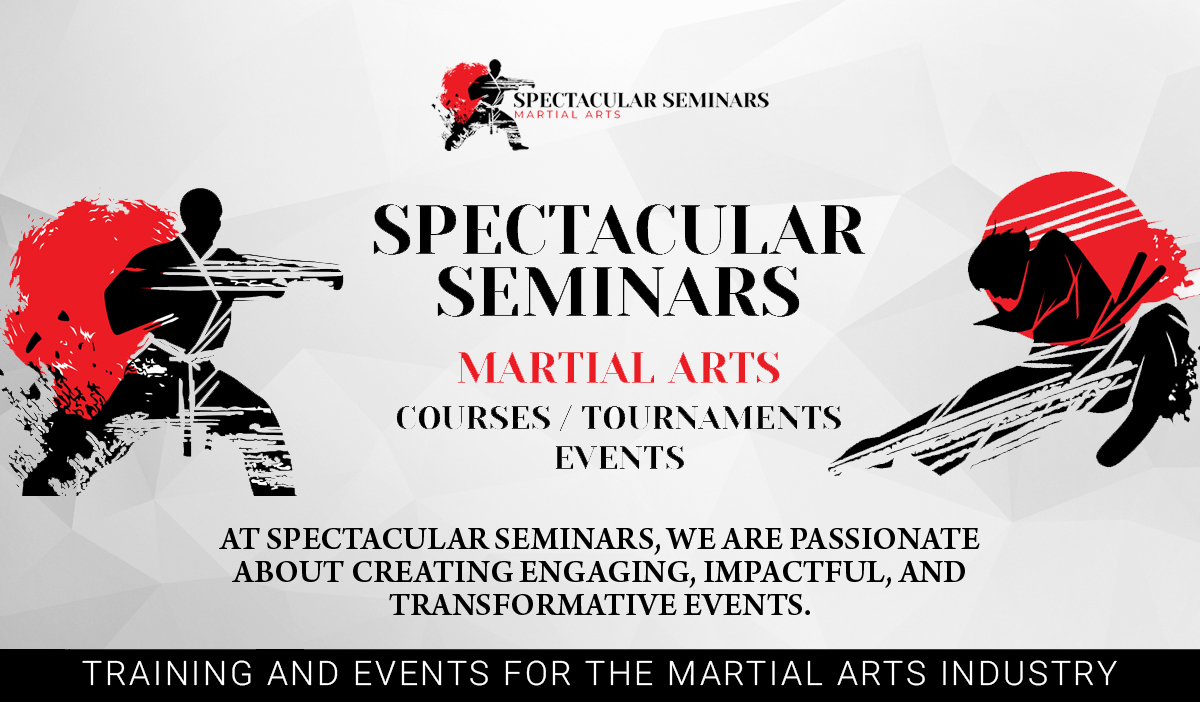 SPECTACULAR SEMINARS
MARTIAL ARTS

SPECTACULAR SEMINARS

MARTIAL ARTS

COURSES / TOURNAMENTS
EVENTS

AT SPECTACULAR SEMINARS, WE ARE PASSIONATE ABOUT CREATING ENGAGING, IMPACTFUL, AND TRANSFORMATIVE EVENTS.

TRAINING AND EVENTS FOR THE MARTIAL ARTS INDUSTRY